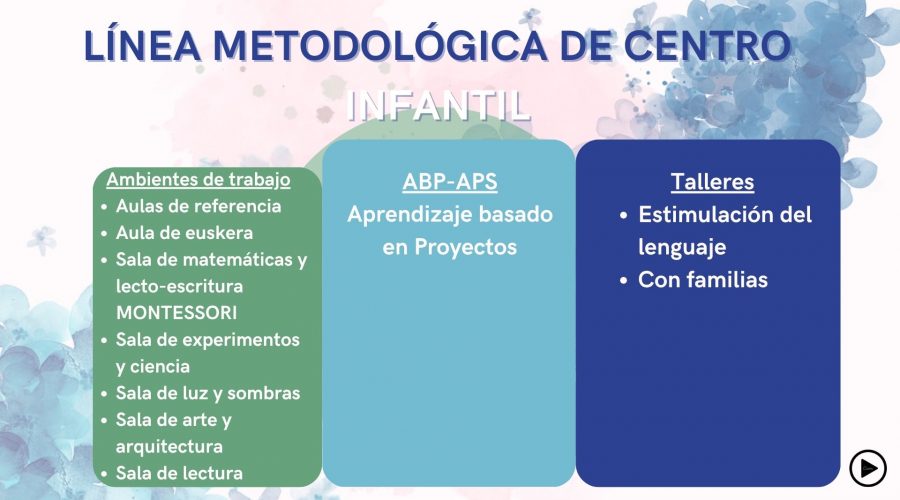 LÍNEA METODOLÓGICA DE CENTRO

INFANTIL

Ambientes de trabajo
- Aulas de referencia
- Aula de euskera
- Sala de matemáticas y lecto-escritura MONTESSORI
- Sala de experimentos y ciencia
- Sala de luz y sombras
- Sala de arte y arquitectura
- Sala de lectura

ABP-APS
Aprendizaje basado en Proyectos

Talleres
- Estimulación del lenguaje
- Con familias